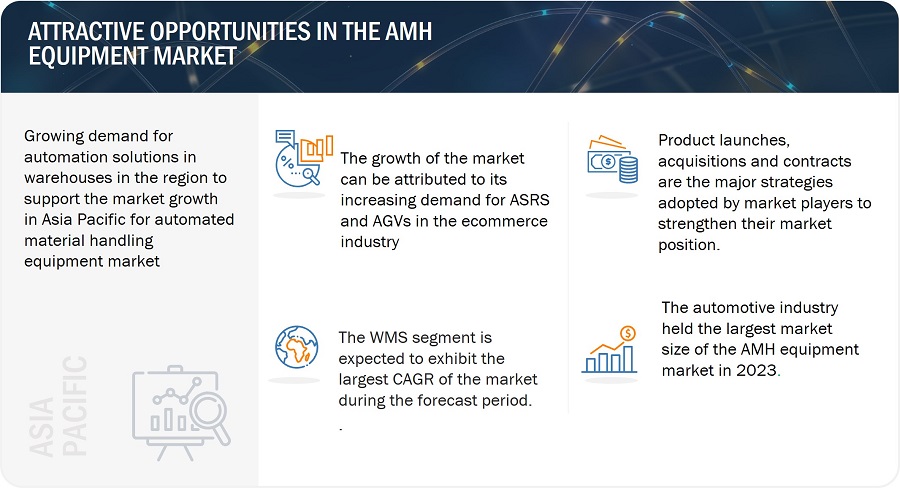 ATTRACTIVE OPPORTUNITIES IN THE AMH EQUIPMENT MARKET

Growing demand for automation solutions in warehouses in the region to support the market growth in Asia Pacific for automated material handling equipment market

ASIA PACIFIC

The growth of the market can be attributed to its increasing demand for ASRS and AGVs in the ecommerce industry

The WMS segment is expected to exhibit the largest CAGR of the market during the forecast period.

.

Product launches, acquisitions and contracts are the major strategies adopted by market players to strengthen their market position.

The automotive industry held the largest market size of the AMH equipment market in 2023.